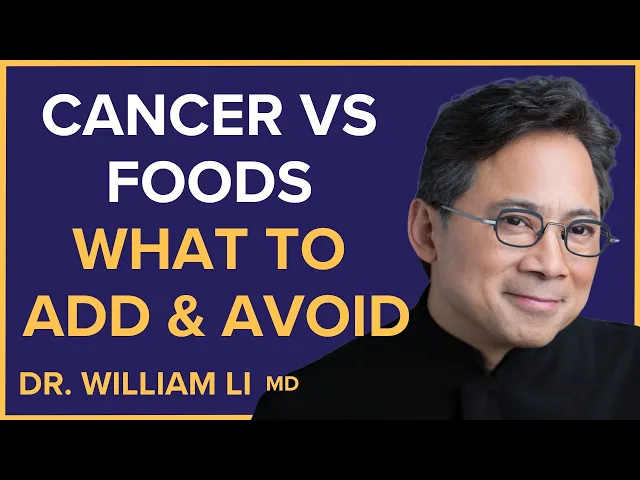 CANCER VS FOODS
WHAT TO ADD & AVOID

DR. WILLIAM LI MD